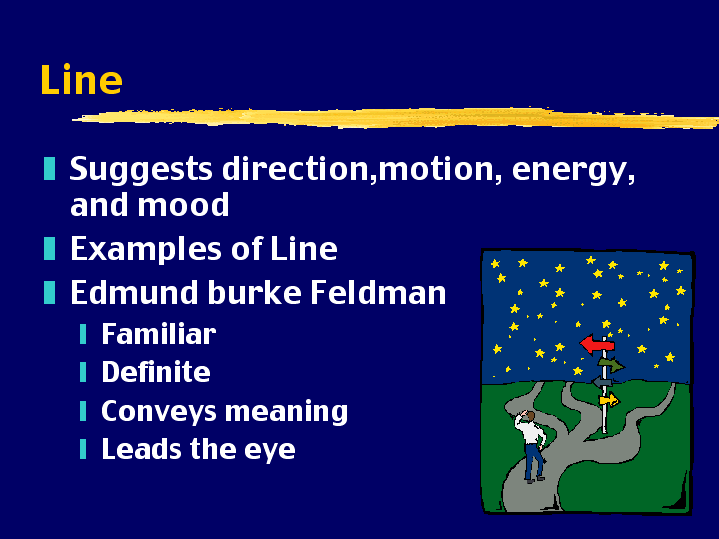 Line

Suggests direction,motion, energy, and mood

Examples of Line

Edmund burke Feldman

Familiar

Definite

Conveys meaning

Leads the eye